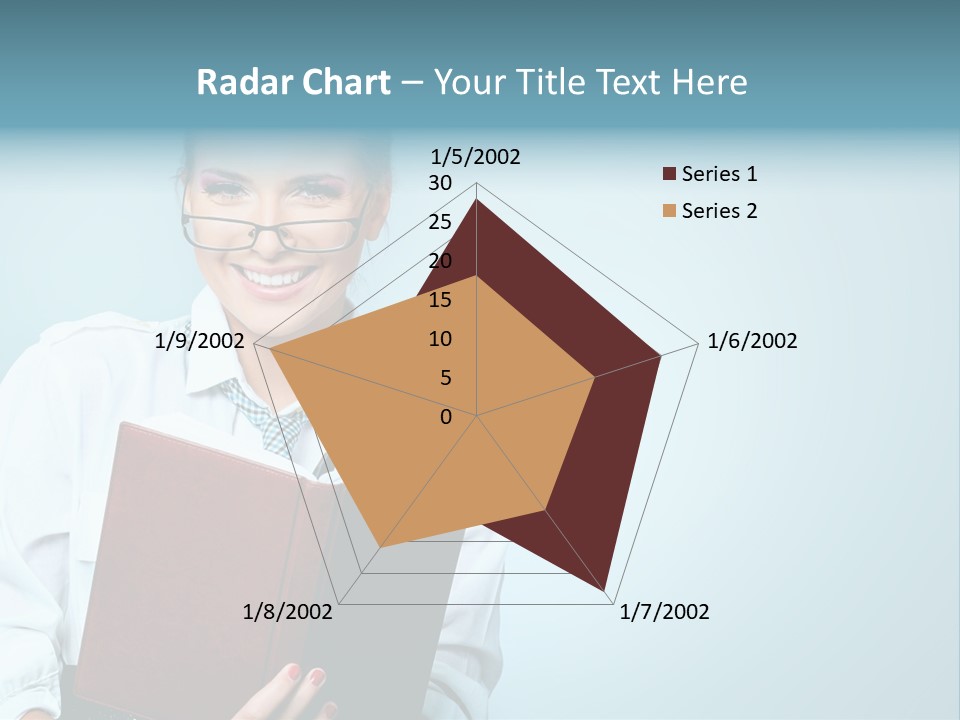 Radar Chart – Your Title Text Here

1/5/2002

30
25
20
15
10
5
0

1/6/2002

1/7/2002

1/8/2002

1/9/2002

Series 1
Series 2